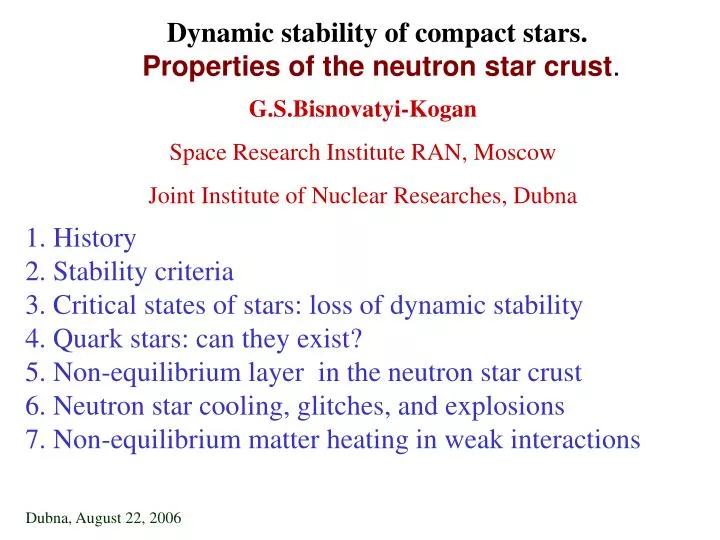 Dynamic stability of compact stars.
Properties of the neutron star crust.

G.S.Bisnovatyi-Kogan

Space Research Institute RAN, Moscow

Joint Institute of Nuclear Researches, Dubna

1. History
2. Stability criteria
3. Critical states of stars: loss of dynamic stability
4. Quark stars: can they exist?
5. Non-equilibrium layer in the neutron star crust
6. Neutron star cooling, glitches, and explosions
7. Non-equilibrium matter heating in weak interactions

Dubna, August 22, 2006